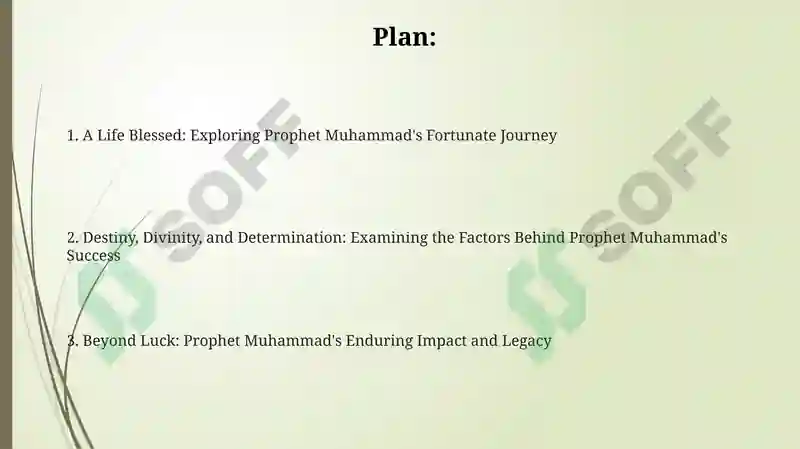 Plan:

1. A Life Blessed: Exploring Prophet Muhammad's Fortunate Journey

2. Destiny, Divinity, and Determination: Examining the Factors Behind Prophet Muhammad's Success

3. Beyond Luck: Prophet Muhammad's Enduring Impact and Legacy

SOFF

SOFF